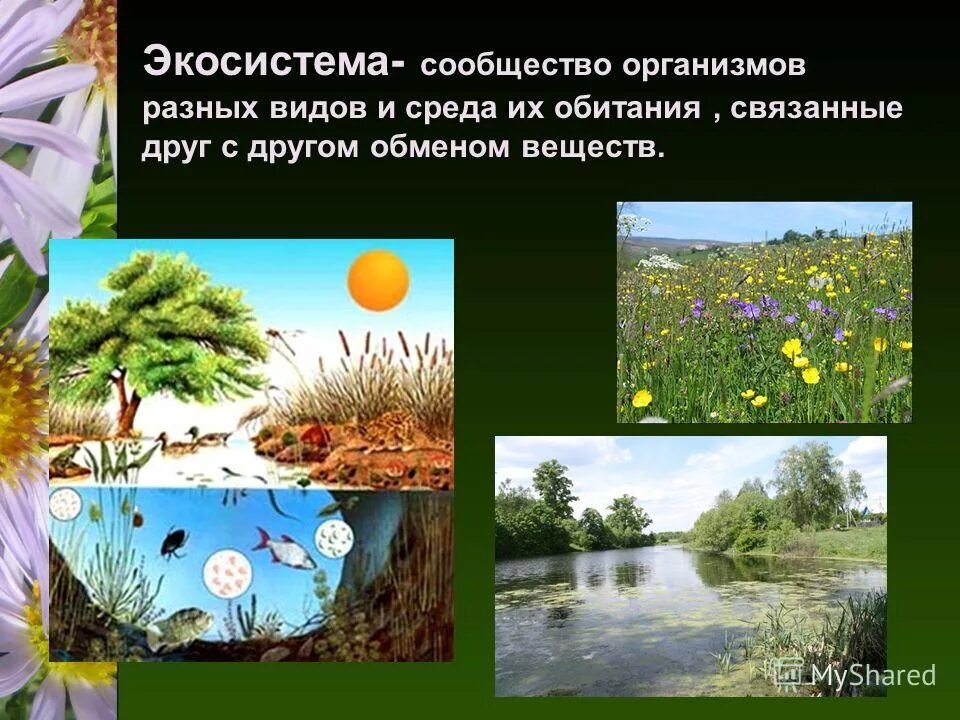 Экосистема- сообщество организмов разных видов и среда их обитания , связанные друг с другом обменом веществ.

MyShared